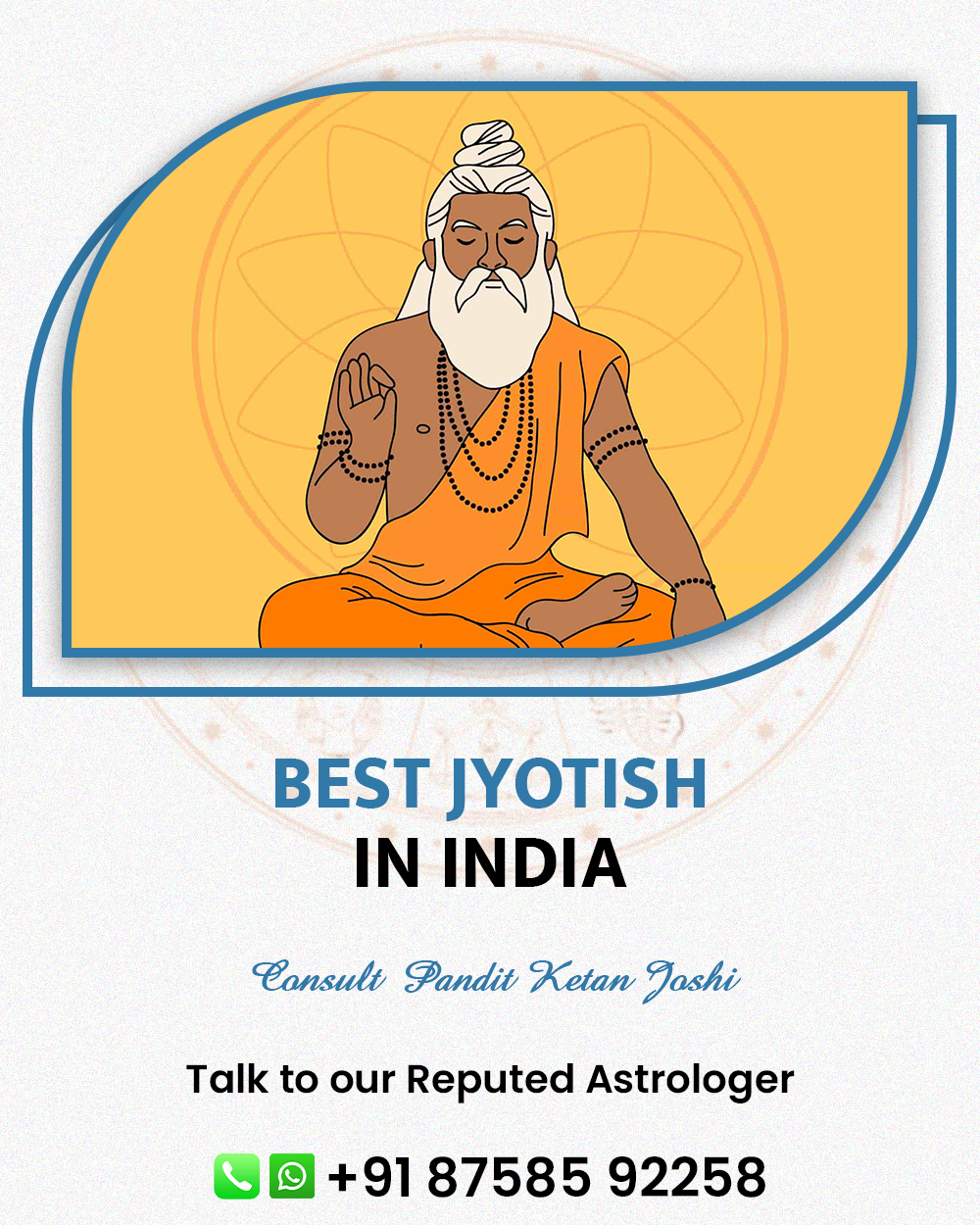 BEST JYOTISH
IN INDIA

Consult Pandit Ketan Joshi

Talk to our Reputed Astrologer

+91 87585 92258